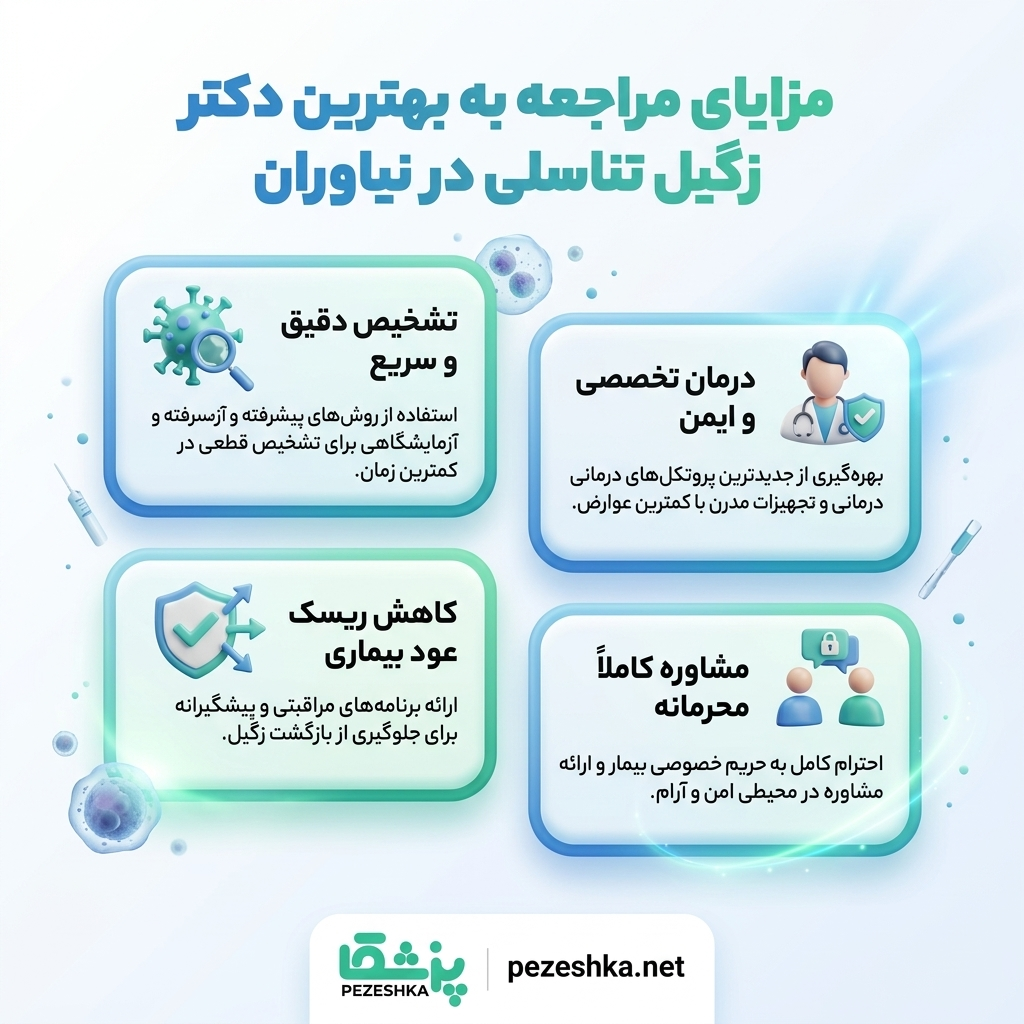 مزایای مراجعه به بهترین دکتر زگیل تناسلی در نیاوران

تشخیص دقیق و سریع

استفاده از روش‌های پیشرفته و آزسرفته و آزمایشگاهی برای تشخیص قطعی در کمترین زمان.

درمان تخصصی و ایمن

بهره‌گیری از جدیدترین پروتکل‌های درمانی درمانی و تجهیزات مدرن با کمترین عوارض.

کاهش ریسک عود بیماری

ارائه برنامه‌های مراقبتی و پیشگیرانه برای جلوگیری از بازگشت زگیل.

مشاوره کاملاً محرمانه

احترام کامل به حریم خصوصی بیمار و ارائه مشاوره در محیطی امن و آرام.

پزشکا
PEZESHKA
pezeshka.net